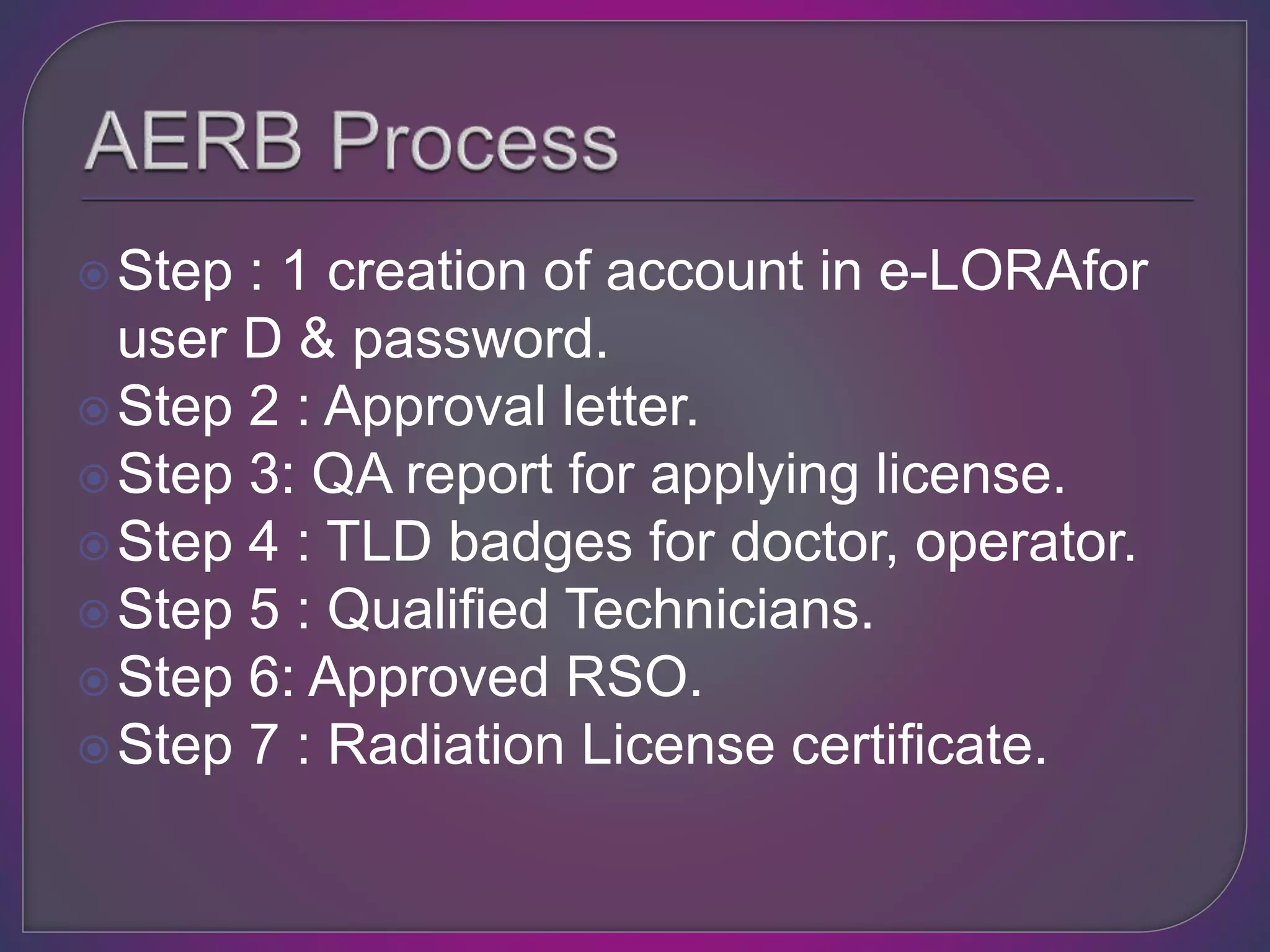 AERB Process

Step : 1 creation of account in e-LORAfor user D & password.
Step 2 : Approval letter.
Step 3: QA report for applying license.
Step 4 : TLD badges for doctor, operator.
Step 5 : Qualified Technicians.
Step 6: Approved RSO.
Step 7 : Radiation License certificate.